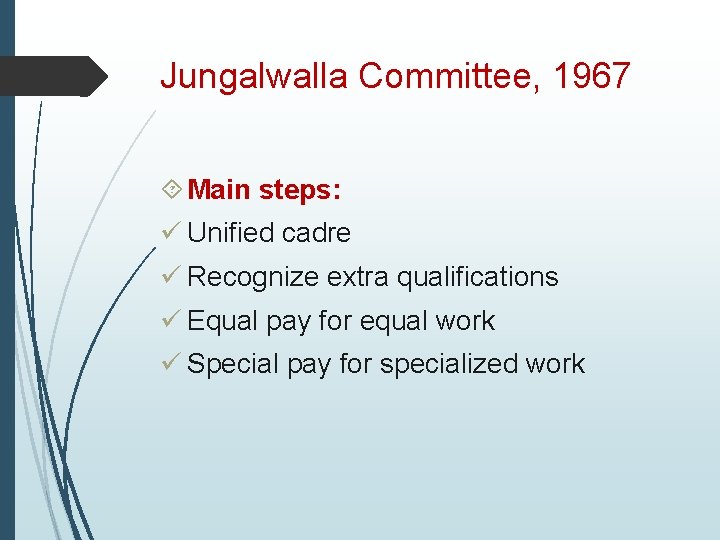 Jungalwalla Committee, 1967

Main steps:

Unified cadre

Recognize extra qualifications

Equal pay for equal work

Special pay for specialized work